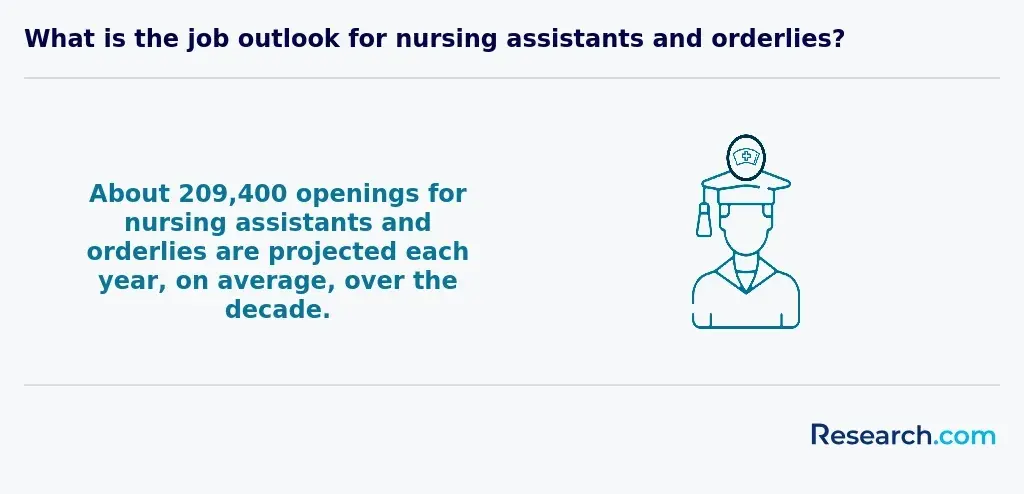 What is the job outlook for nursing assistants and orderlies?

About 209,400 openings for nursing assistants and orderlies are projected each year, on average, over the decade.

Research.com